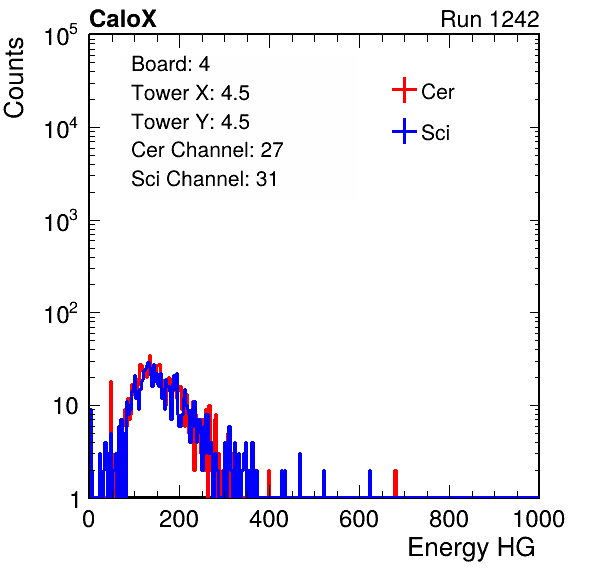 CaloX

Run 1242

Counts

$10^5$
$10^4$
$10^3$
$10^2$
10
1

Board: 4
Tower X: 4.5
Tower Y: 4.5
Cer Channel: 27
Sci Channel: 31

Cer
Sci

0
200
400
600
800
1000

Energy HG